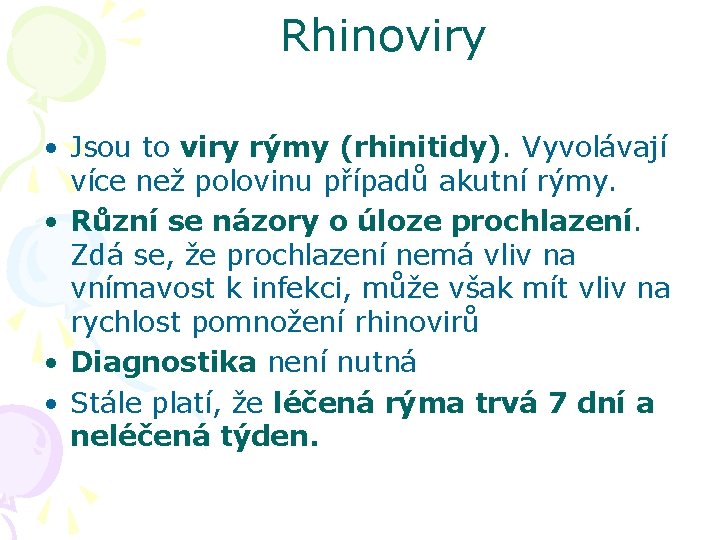 Rhinoviry

• Jsou to viry rýmy (rhinitidy). Vyvolávají více než polovinu případů akutní rýmy.
• Různí se názory o úloze prochlazení. Zdá se, že prochlazení nemá vliv na vnímavost k infekci, může však mít vliv na rychlost pomnožení rhinovirů
• Diagnostika není nutná
• Stále platí, že léčená rýma trvá 7 dní a neléčená týden.